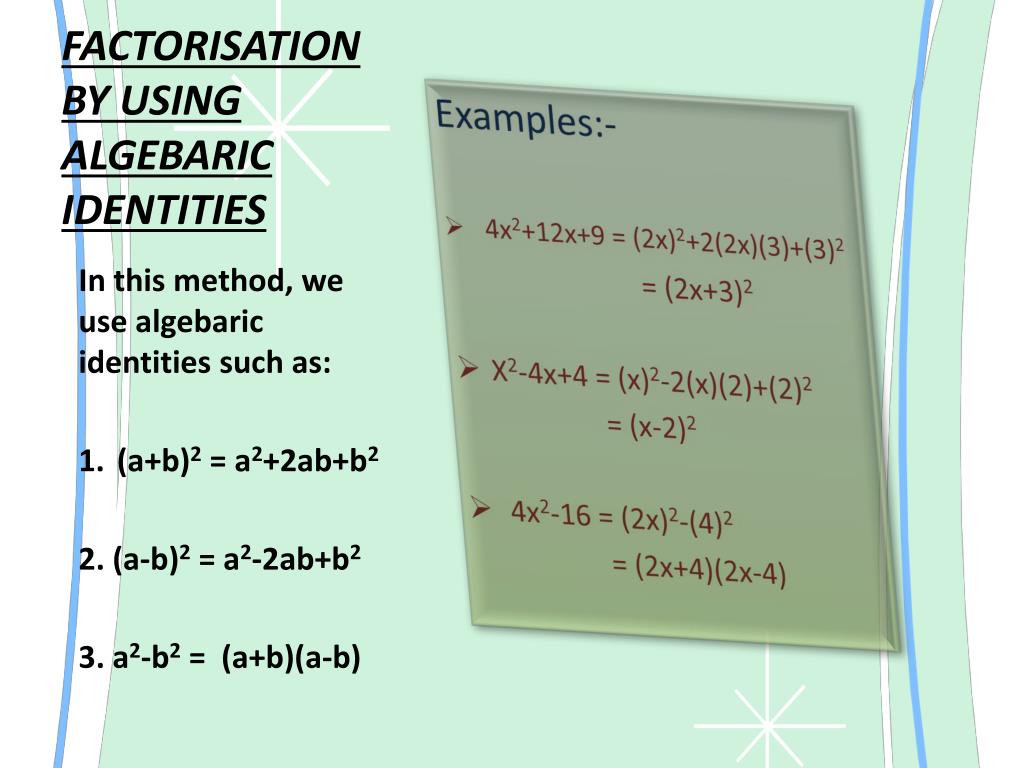 FACTORISATION BY USING ALGEBARIC IDENTITIES

In this method, we use algebaric identities such as:

1. $(a+b)^2 = a^2+2ab+b^2$

2. $(a-b)^2 = a^2-2ab+b^2$

3. $a^2-b^2 = (a+b)(a-b)$

Examples:-

➢ $4x^2+12x+9 = (2x)^2+2(2x)(3)+(3)^2$
$= (2x+3)^2$

➢ $X^2-4x+4 = (x)^2-2(x)(2)+(2)^2$
$= (x-2)^2$

➢ $4x^2-16 = (2x)^2-(4)^2$
$= (2x+4)(2x-4)$